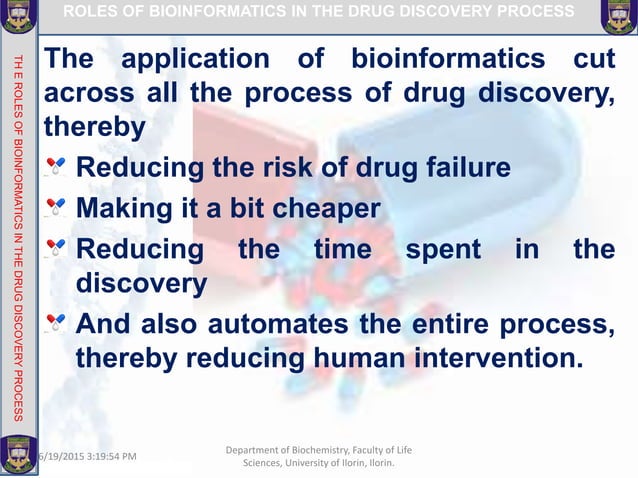 ROLES OF BIOINFORMATICS IN THE DRUG DISCOVERY PROCESS

TH E ROLES OF BIOINFORMATICS IN THE DRUG DISCOVERY PROCESS

The application of bioinformatics cut across all the process of drug discovery, thereby

Reducing the risk of drug failure

Making it a bit cheaper

Reducing the time spent in the discovery

And also automates the entire process, thereby reducing human intervention.

6/19/2015 3:19:54 PM

Department of Biochemistry, Faculty of Life Sciences, University of Ilorin, Ilorin.